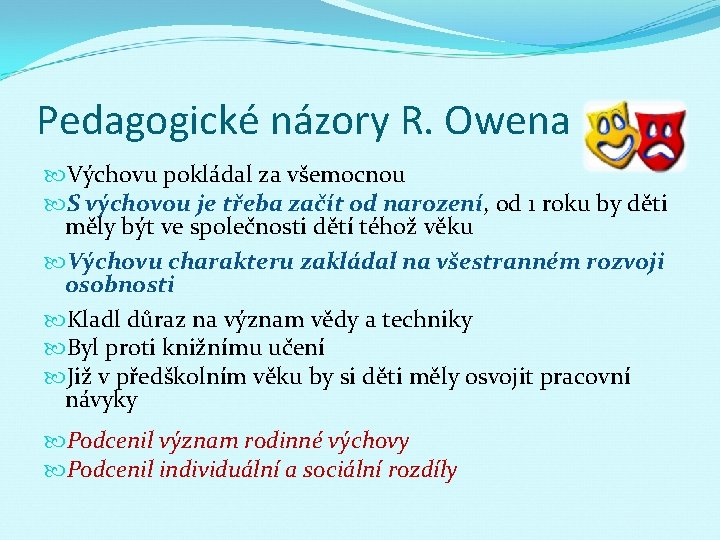 Pedagogické názory R. Owena

Výchovu pokládal za všemocnou

S výchovou je třeba začít od narození, od 1 roku by děti měly být ve společnosti dětí téhož věku

Výchovu charakteru zakládal na všestranném rozvoji osobnosti

Kladl důraz na význam vědy a techniky

Byl proti knižnímu učení

Již v předškolním věku by si děti měly osvojit pracovní návyky

Podcenil význam rodinné výchovy

Podcenil individuální a sociální rozdíly